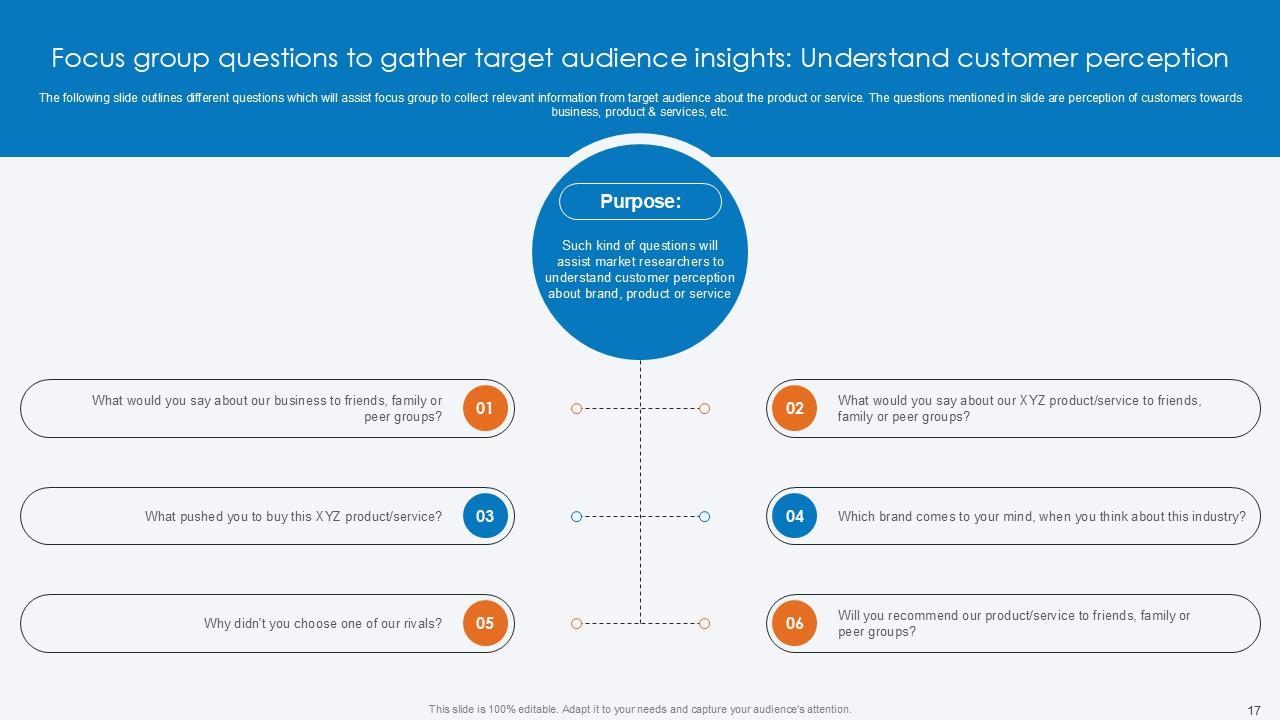 Focus group questions to gather target audience insights: Understand customer perception

The following slide outlines different questions which will assist focus group to collect relevant information from target audience about the product or service. The questions mentioned in slide are perception of customers towards business, product & services, etc.

Purpose:

Such kind of questions will assist market researchers to understand customer perception about brand, product or service

What would you say about our business to friends, family or peer groups?

01

02

What would you say about our XYZ product/service to friends, family or peer groups?

What pushed you to buy this XYZ product/service?

03

04

Which brand comes to your mind, when you think about this industry?

Why didn't you choose one of our rivals?

05

06

Will you recommend our product/service to friends, family or peer groups?

This slide is 100% editable. Adapt it to your needs and capture your audience's attention.

17